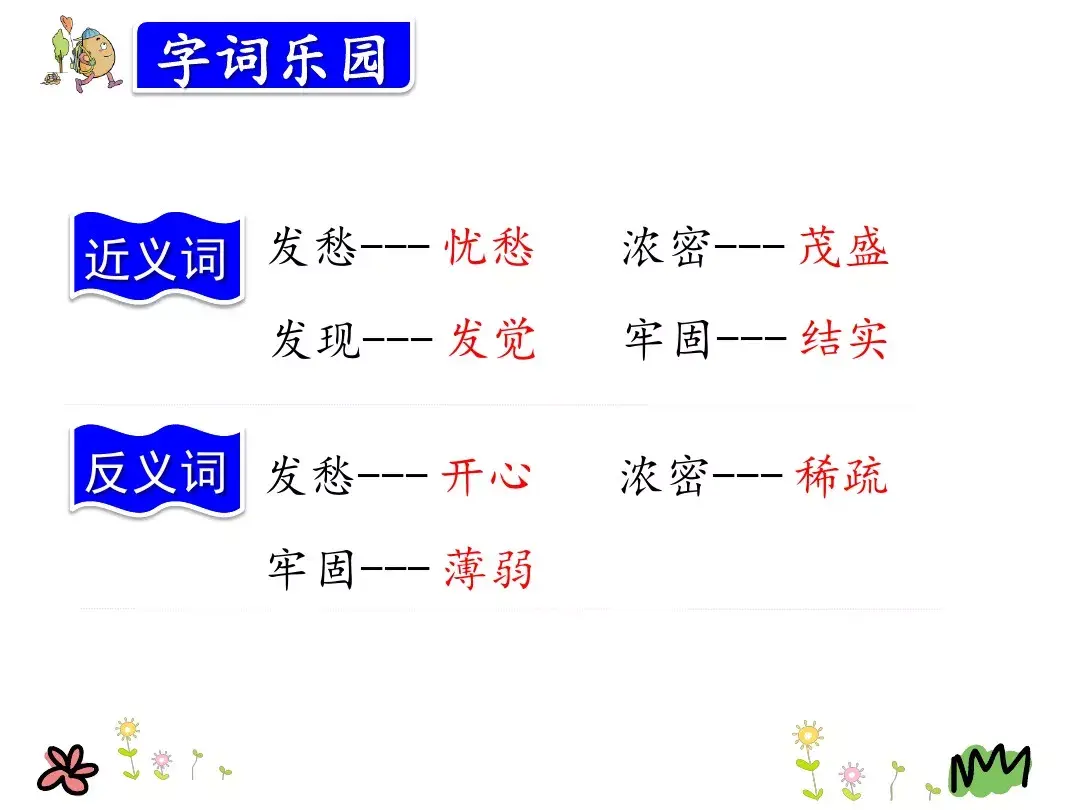 字词乐园

近义词

发愁--- 忧愁　　浓密--- 茂盛

发现--- 发觉　　牢固--- 结实

反义词

发愁--- 开心　　浓密--- 稀疏

牢固--- 薄弱